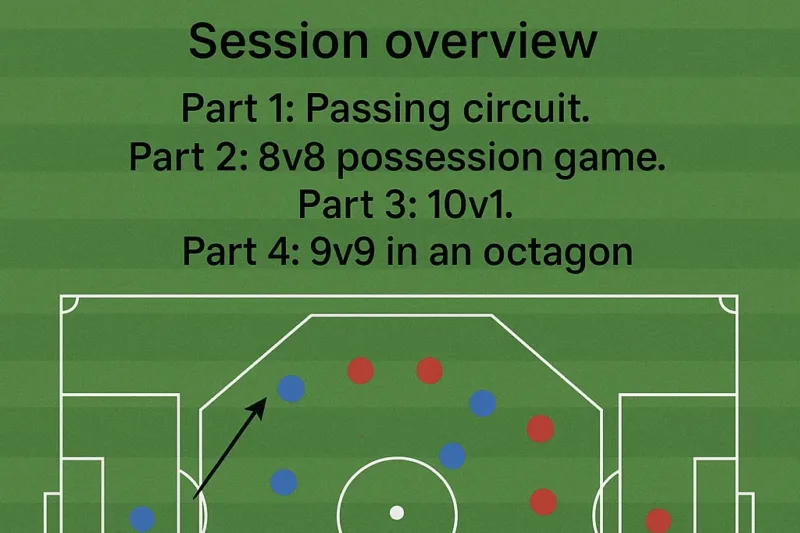 Session overview

Part 1: Passing circuit.
Part 2: 8v8 possession game.
Part 3: 10v1.
Part 4: 9v9 in an octagon